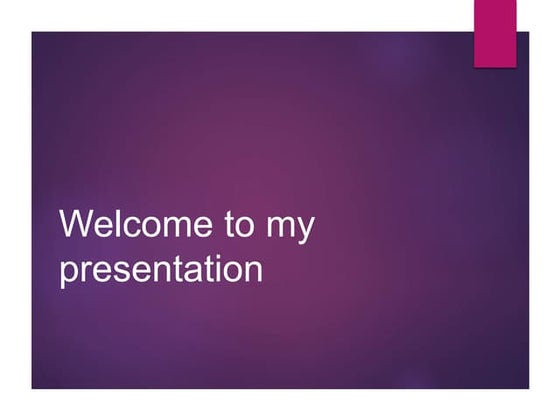 Welcome to my presentation